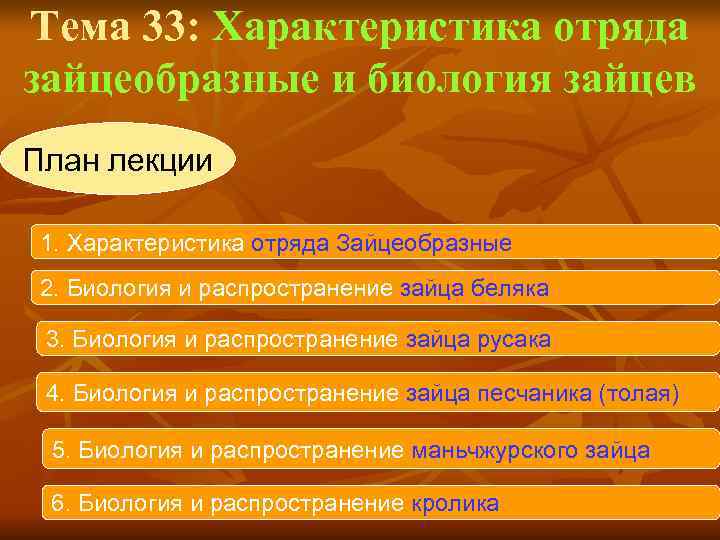 Тема 33: Характеристика отряда зайцеобразные и биология зайцев

План лекции

1. Характеристика отряда Зайцеобразные

2. Биология и распространение зайца беляка

3. Биология и распространение зайца русака

4. Биология и распространение зайца песчаника (толая)

5. Биология и распространение маньчжурского зайца

6. Биология и распространение кролика